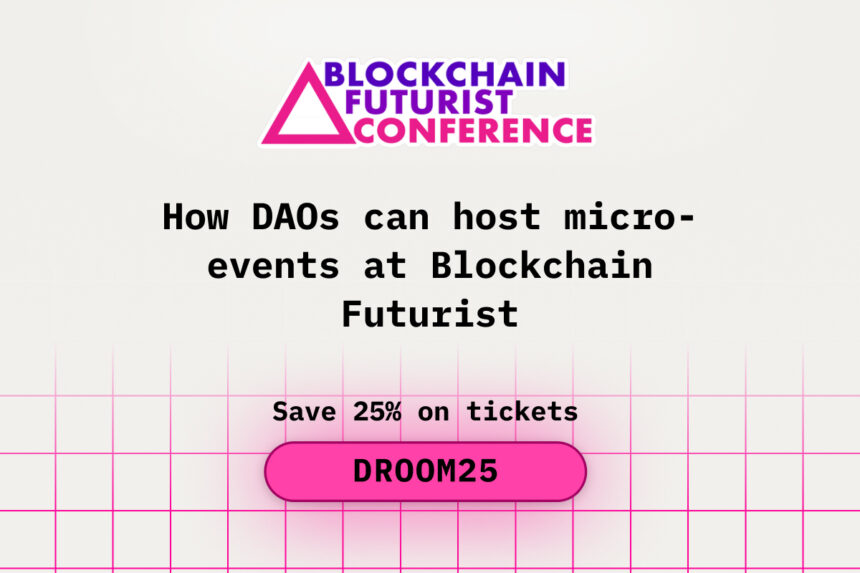 BLOCKCHAIN FUTURIST CONFERENCE

How DAOs can host micro-events at Blockchain Futurist

Save 25% on tickets

DROOM25